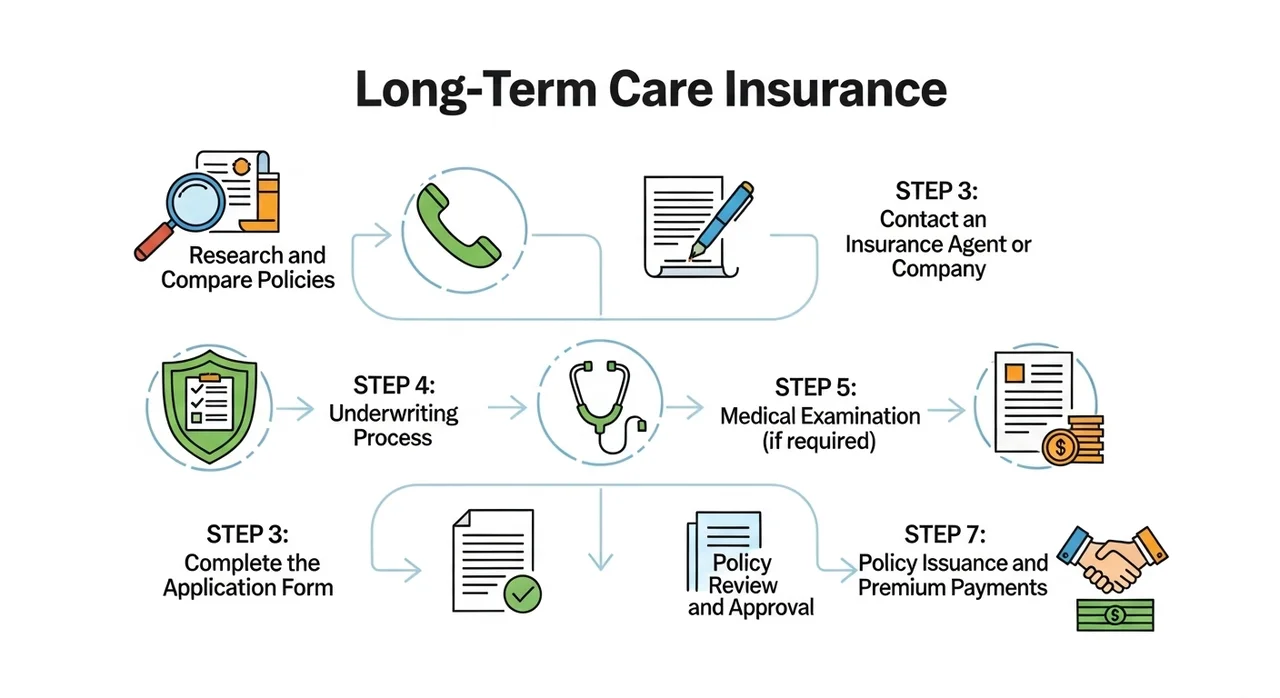 Long-Term Care Insurance

Research and Compare Policies

STEP 3:
Contact an Insurance Agent or Company

STEP 4:
Underwriting Process

STEP 5:
Medical Examination (if required)

STEP 3:
Complete the Application Form

Policy Review and Approval

STEP 7:
Policy Issuance and Premium Payments